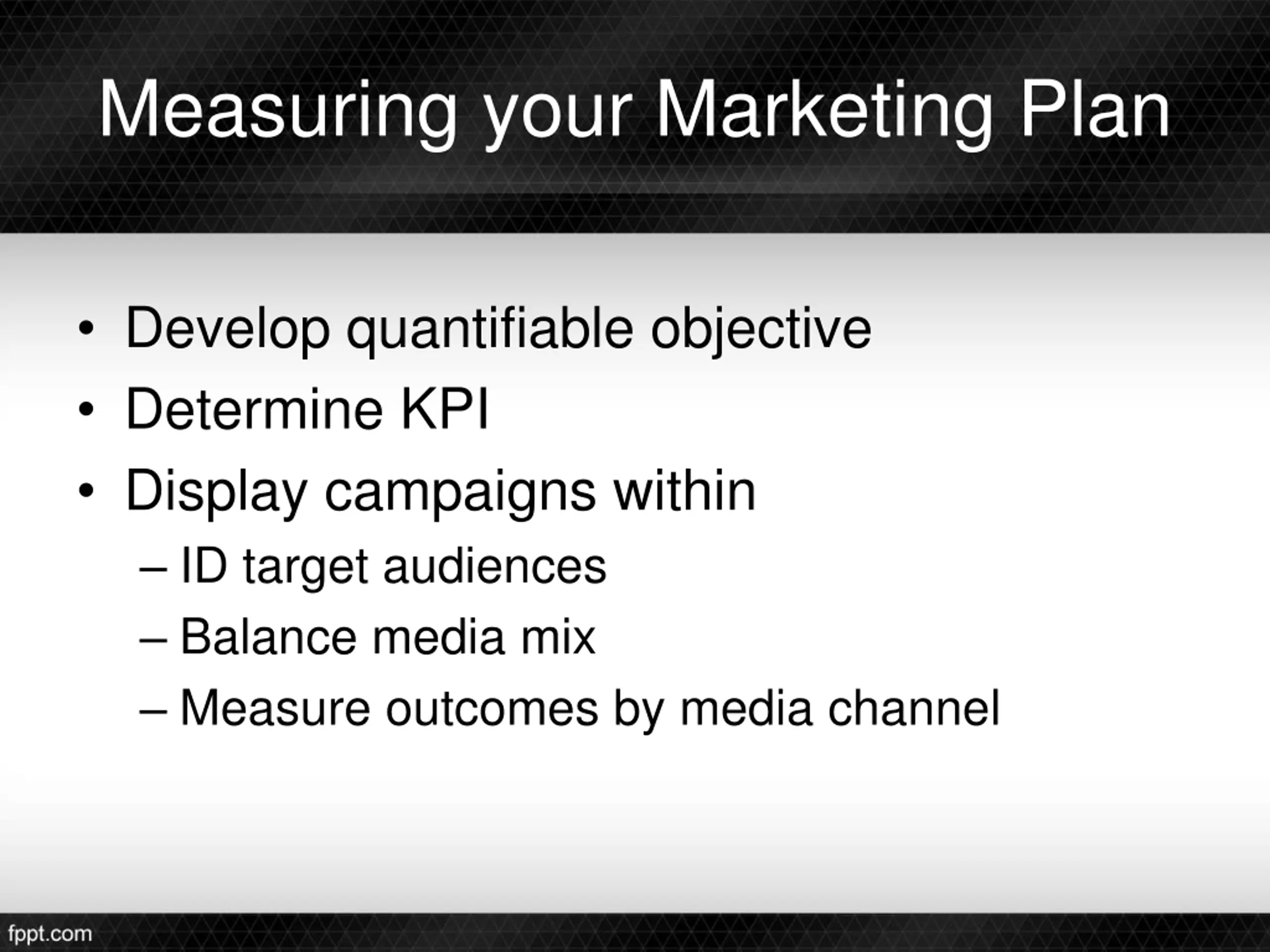 Measuring your Marketing Plan

• Develop quantifiable objective
• Determine KPI
• Display campaigns within
– ID target audiences
– Balance media mix
– Measure outcomes by media channel

fppt.com